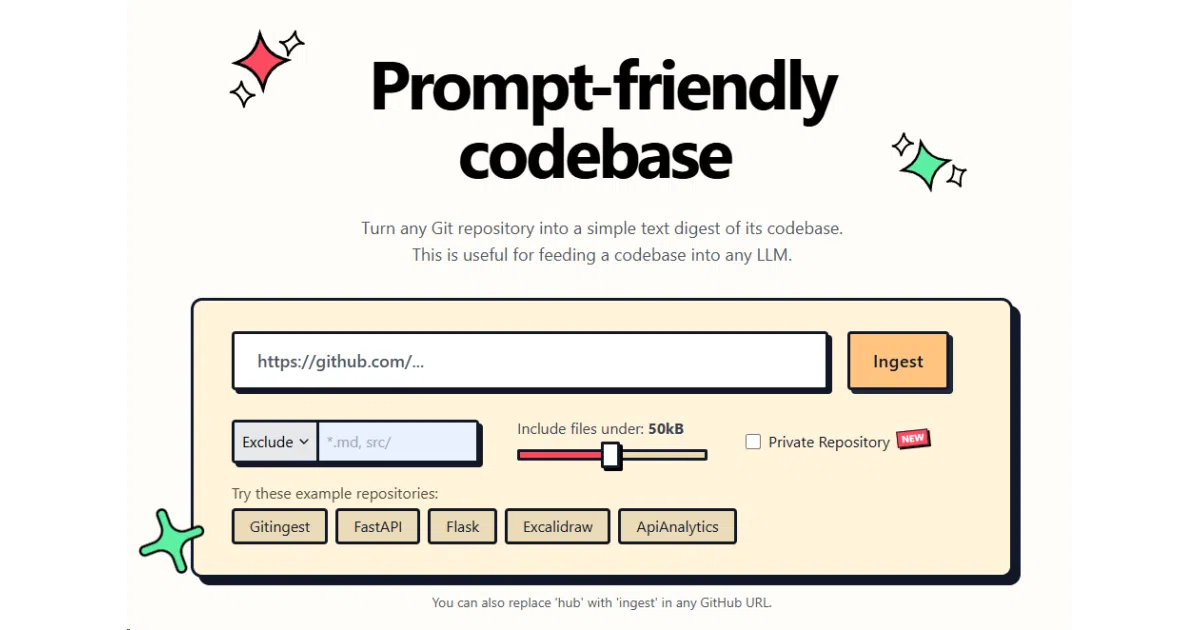 Prompt-friendly codebase

Turn any Git repository into a simple text digest of its codebase.
This is useful for feeding a codebase into any LLM.

https://github.com/...

Ingest

Exclude

*.md, src/

Include files under: 50kB

Private Repository

NEW

Try these example repositories:

Gitingest

FastAPI

Flask

Excalidraw

ApiAnalytics

You can also replace 'hub' with 'ingest' in any GitHub URL.